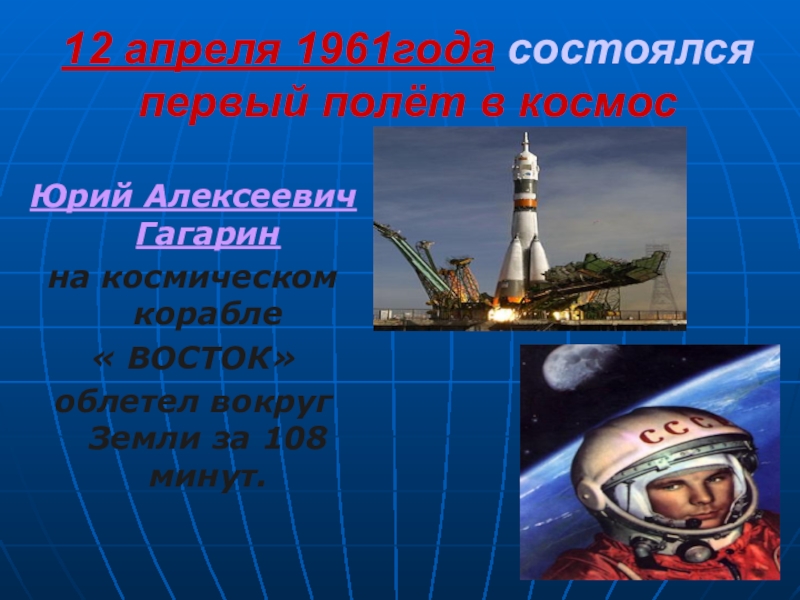 12 апреля 1961года состоялся первый полёт в космос

Юрий Алексеевич Гагарин

на космическом корабле

« ВОСТОК»

облетел вокруг Земли за 108 минут.

СССР